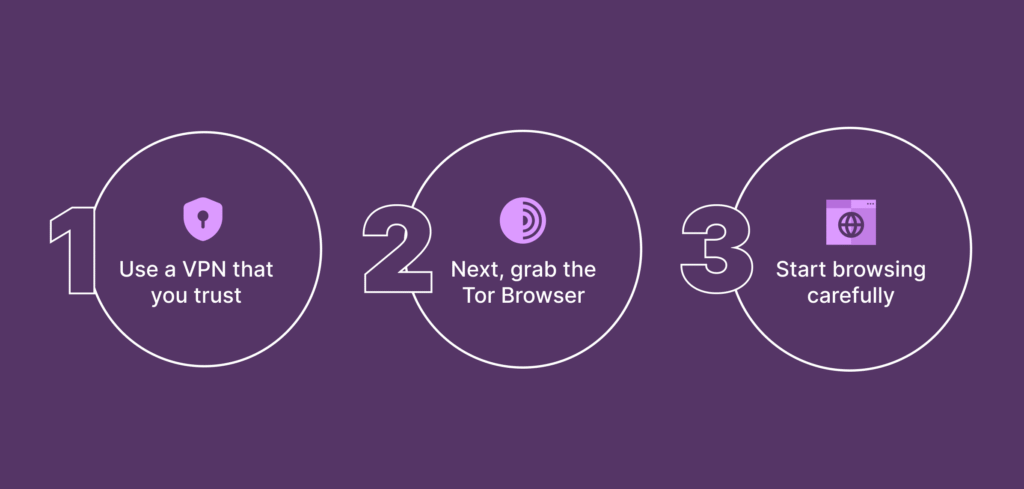 1
Use a VPN that you trust

2
Next, grab the Tor Browser

3
Start browsing carefully